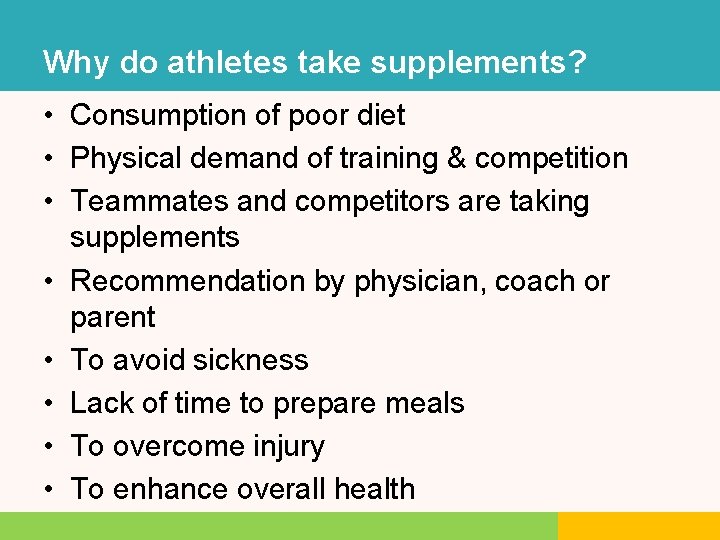 Why do athletes take supplements?

• Consumption of poor diet
• Physical demand of training & competition
• Teammates and competitors are taking supplements
• Recommendation by physician, coach or parent
• To avoid sickness
• Lack of time to prepare meals
• To overcome injury
• To enhance overall health